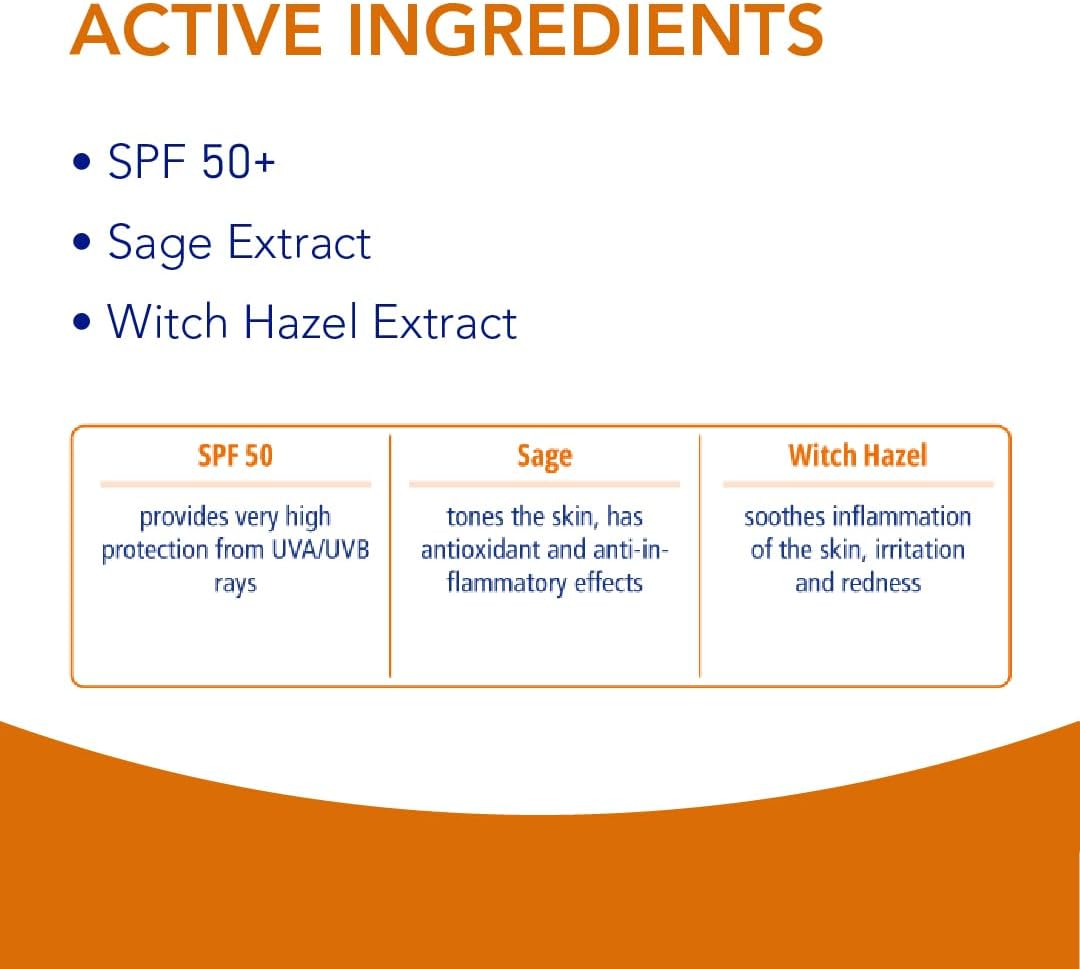 ACTIVE INGREDIENTS

• SPF 50+
• Sage Extract
• Witch Hazel Extract

| SPF 50 | Sage | Witch Hazel |
|---|---|---|
| provides very high protection from UVA/UVB rays | tones the skin, has antioxidant and anti-inflammatory effects | soothes inflammation of the skin, irritation and redness |